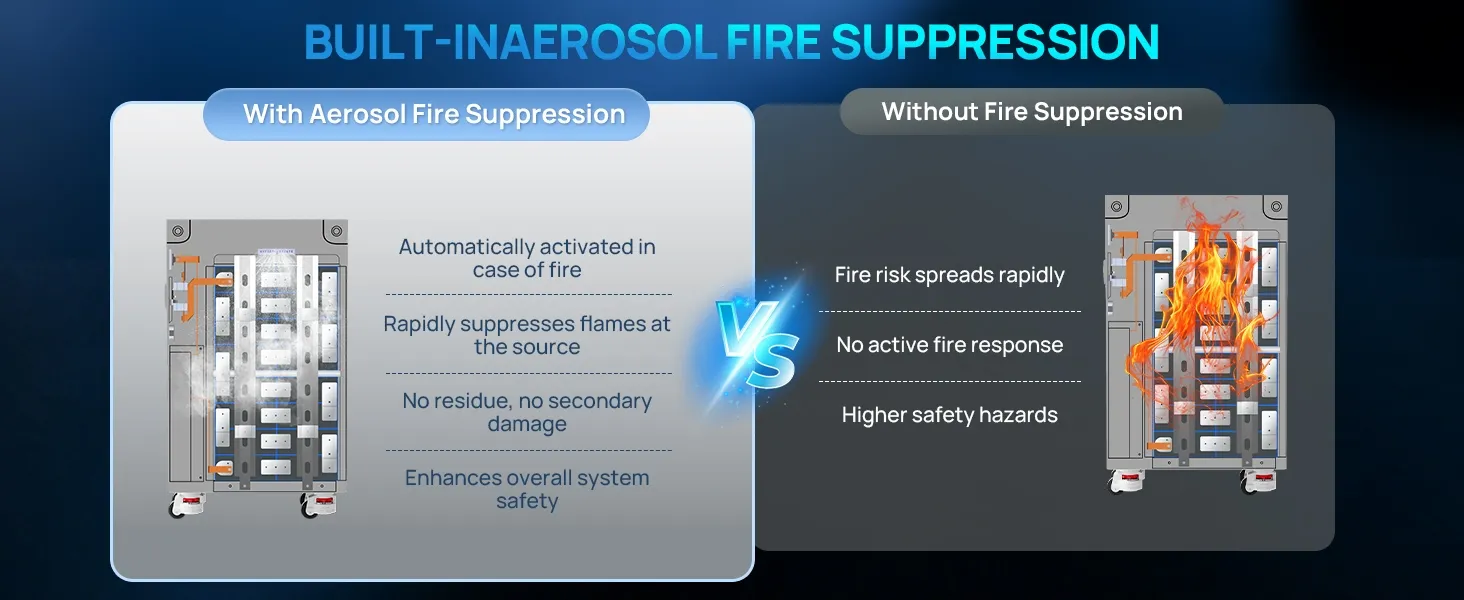 BUILT-INAEROSOL FIRE SUPPRESSION

With Aerosol Fire Suppression

Automatically activated in case of fire

Rapidly suppresses flames at the source

No residue, no secondary damage

Enhances overall system safety

VS

Without Fire Suppression

Fire risk spreads rapidly

No active fire response

Higher safety hazards